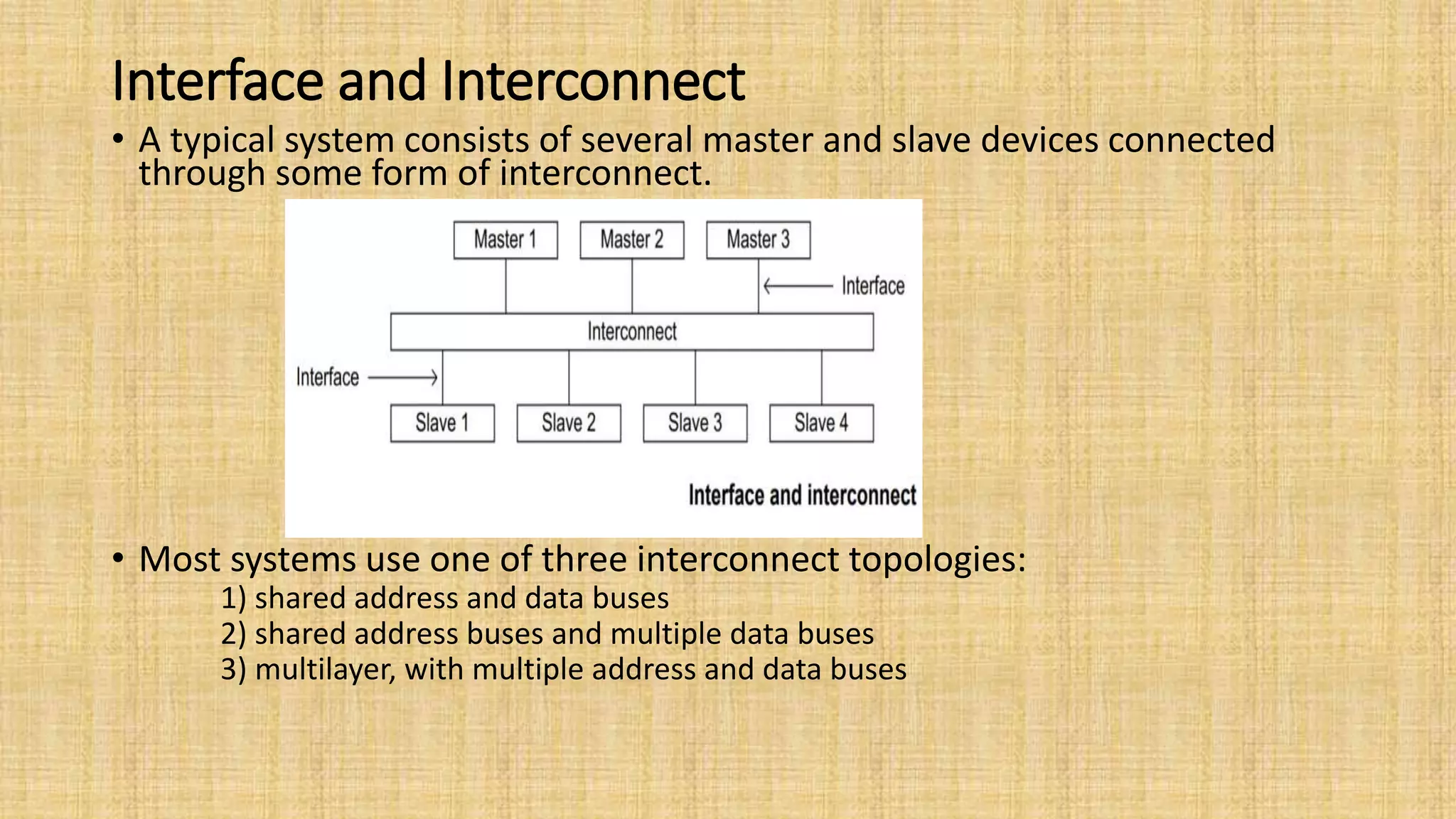 Interface and Interconnect

• A typical system consists of several master and slave devices connected through some form of interconnect.

Master 1
Master 2
Master 3
Interface
Interconnect
Interface
Slave 1
Slave 2
Slave 3
Slave 4
Interface and interconnect

• Most systems use one of three interconnect topologies:
1) shared address and data buses
2) shared address buses and multiple data buses
3) multilayer, with multiple address and data buses